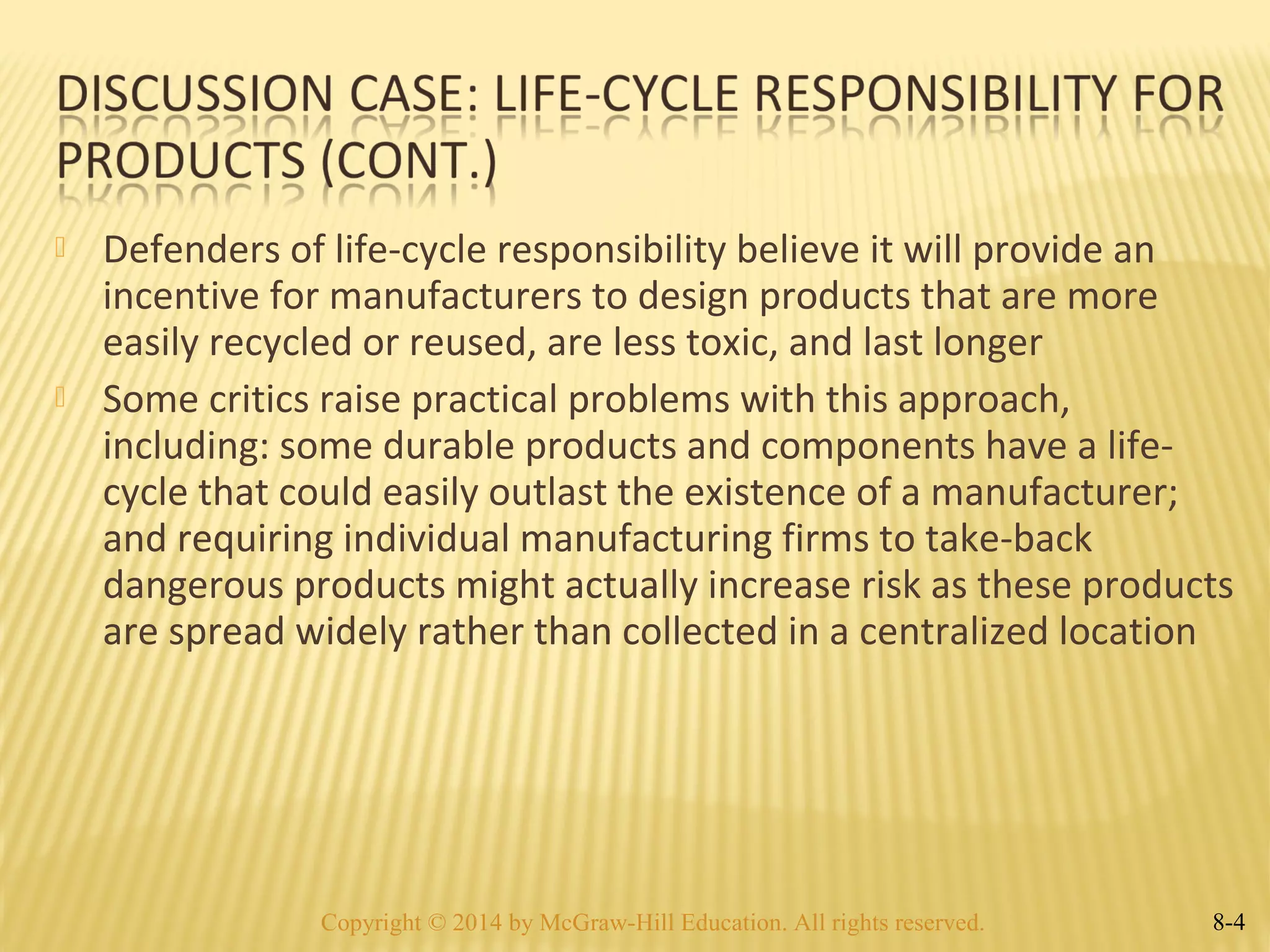 DISCUSSION CASE: LIFE-CYCLE RESPONSIBILITY FOR PRODUCTS (CONT.)

Defenders of life-cycle responsibility believe it will provide an incentive for manufacturers to design products that are more easily recycled or reused, are less toxic, and last longer

Some critics raise practical problems with this approach, including: some durable products and components have a life-cycle that could easily outlast the existence of a manufacturer; and requiring individual manufacturing firms to take-back dangerous products might actually increase risk as these products are spread widely rather than collected in a centralized location

Copyright © 2014 by McGraw-Hill Education. All rights reserved.

8-4